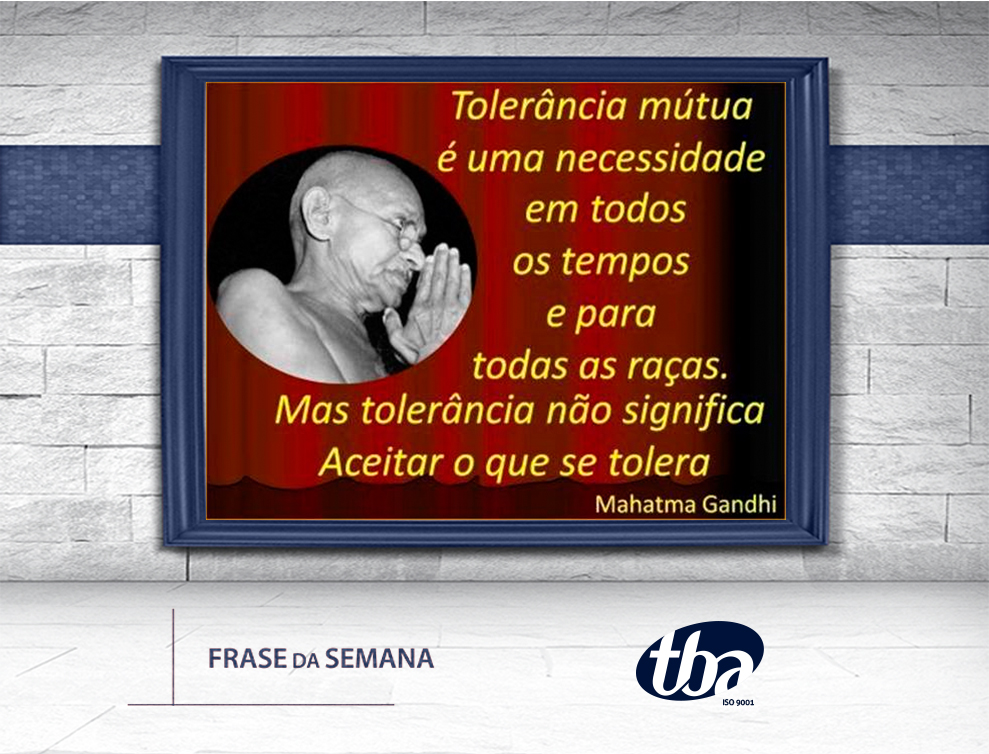 Tolerância mútua
é uma necessidade
em todos
os tempos
e para
todas as raças.
Mas tolerância não significa
Aceitar o que se tolera

Mahatma Gandhi

FRASE DA SEMANA

tba
ISO 9001